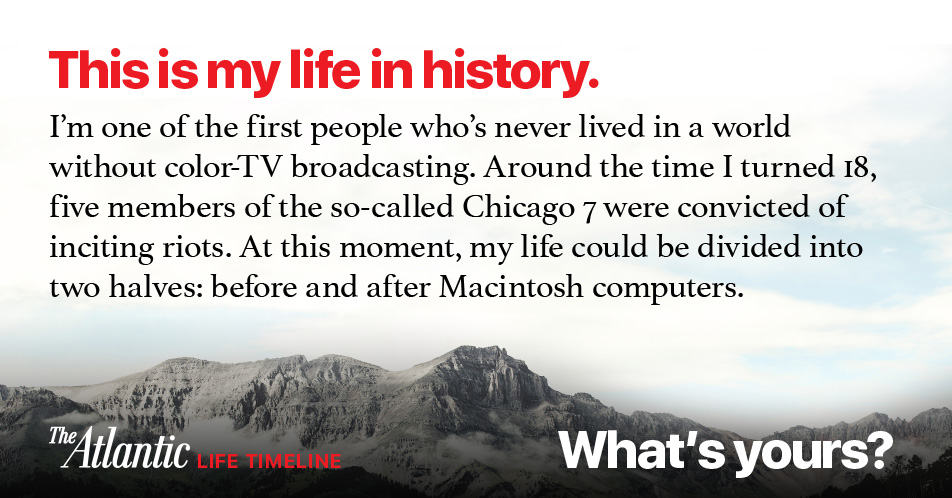 This is my life in history.

I'm one of the first people who's never lived in a world without color-TV broadcasting. Around the time I turned 18, five members of the so-called Chicago 7 were convicted of inciting riots. At this moment, my life could be divided into two halves: before and after Macintosh computers.

The Atlantic LIFE TIMELINE

What's yours?